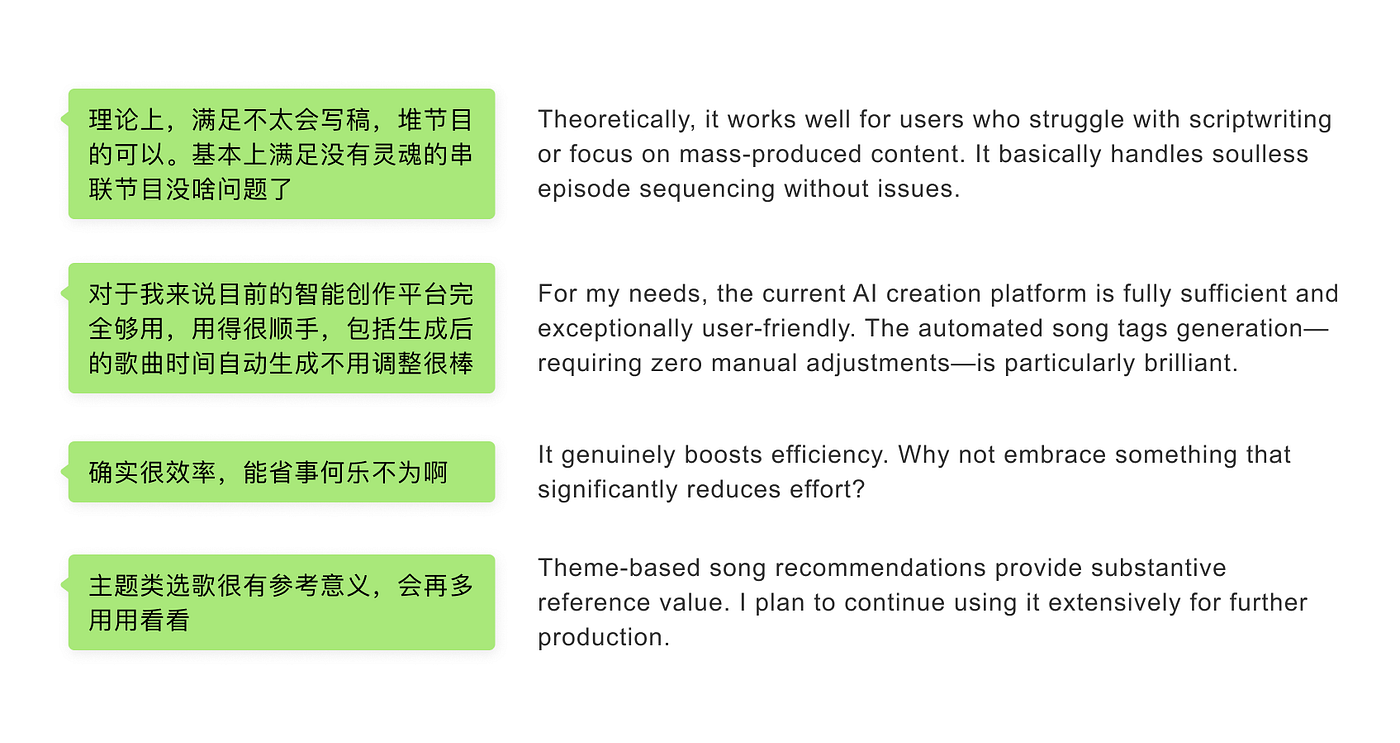 理论上，满足不太会写稿，堆节目的可以。基本上满足没有灵魂的串联节目没啥问题了

Theoretically, it works well for users who struggle with scriptwriting or focus on mass-produced content. It basically handles soulless episode sequencing without issues.

对于我来说目前的智能创作平台完全够用，用得很顺手，包括生成后的歌曲时间自动生成不用调整很棒

For my needs, the current AI creation platform is fully sufficient and exceptionally user-friendly. The automated song tags generation—requiring zero manual adjustments—is particularly brilliant.

确实很效率，能省事何乐不为啊

It genuinely boosts efficiency. Why not embrace something that significantly reduces effort?

主题类选歌很有参考意义，会再多用用看看

Theme-based song recommendations provide substantive reference value. I plan to continue using it extensively for further production.